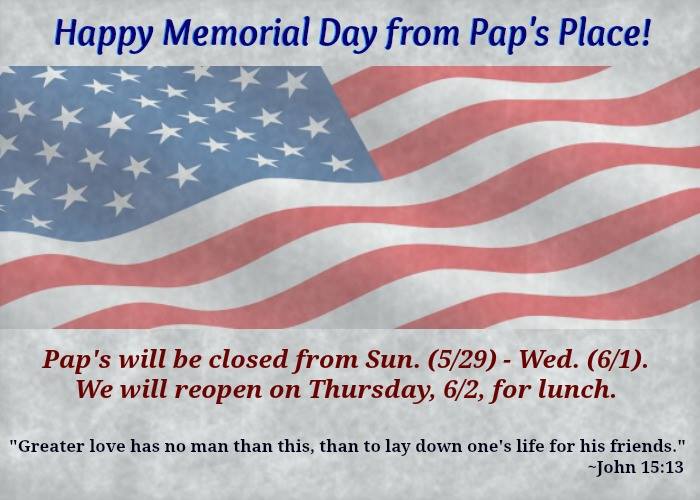 Happy Memorial Day from Pap's Place!

Pap's will be closed from Sun. (5/29) - Wed. (6/1). We will reopen on Thursday, 6/2, for lunch.

"Greater love has no man than this, than to lay down one's life for his friends."
~John 15:13